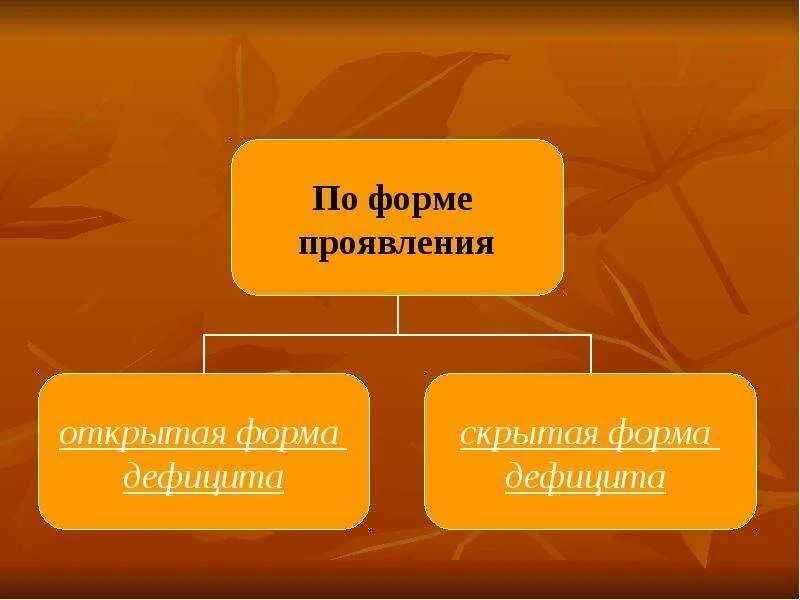 По форме проявления

открытая форма дефицита

скрытая форма дефицита